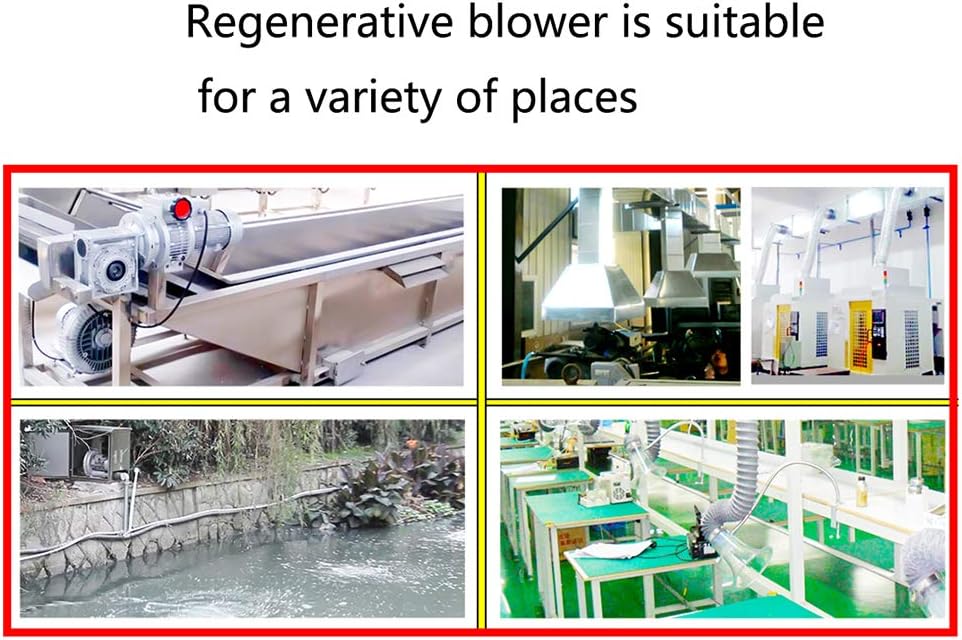 Regenerative blower is suitable for a variety of places